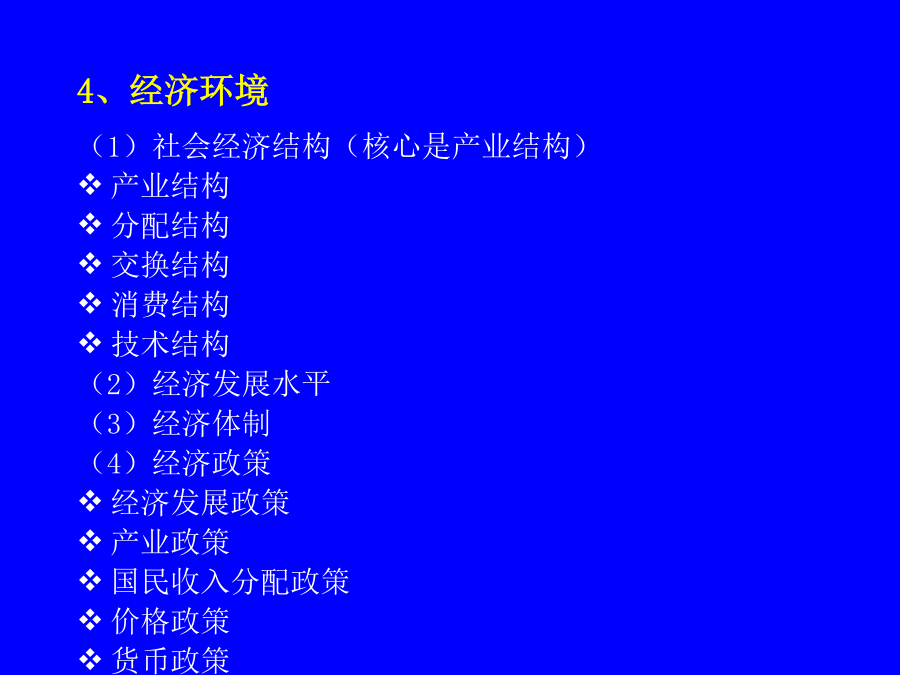 4、经济环境

（1）社会经济结构（核心是产业结构）
❖ 产业结构
❖ 分配结构
❖ 交换结构
❖ 消费结构
❖ 技术结构
（2）经济发展水平
（3）经济体制
（4）经济政策
❖ 经济发展政策
❖ 产业政策
❖ 国民收入分配政策
❖ 价格政策
❖ 货币政策